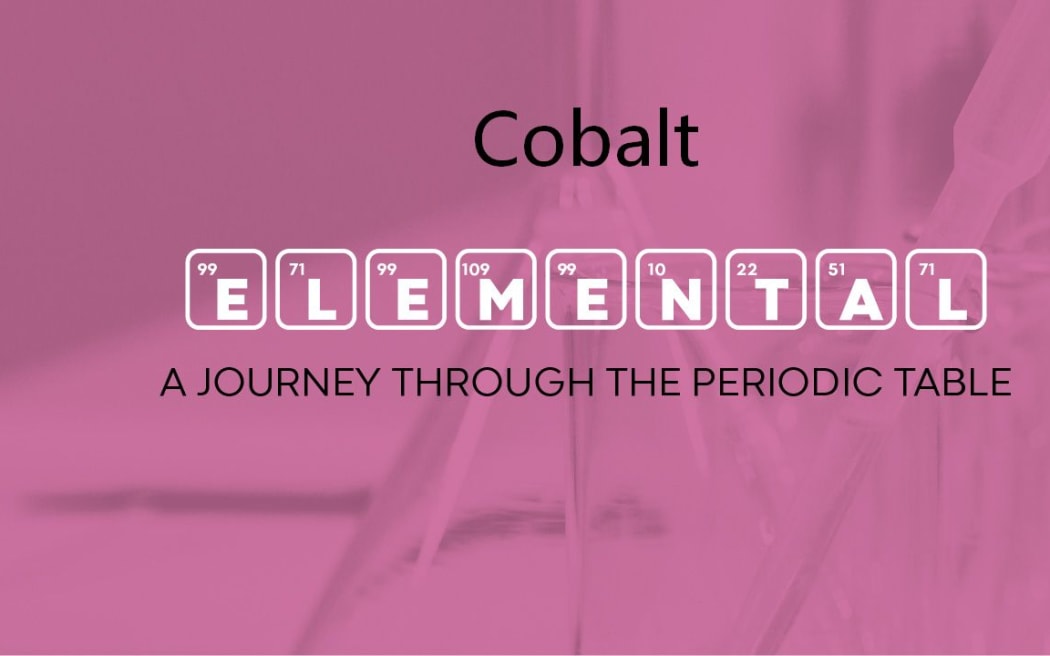 Cobalt

99 E 71 L 99 E 109 M 99 E 10 N 22 T 51 A 71 L

A JOURNEY THROUGH THE PERIODIC TABLE